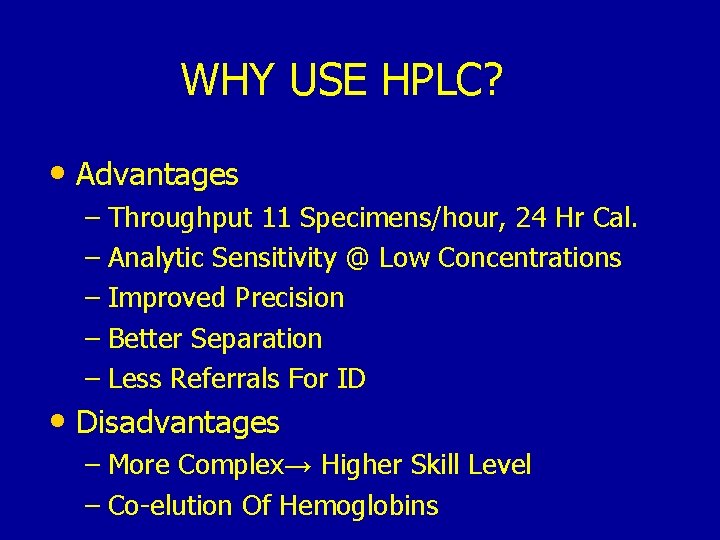 WHY USE HPLC?

• Advantages
– Throughput 11 Specimens/hour, 24 Hr Cal.
– Analytic Sensitivity @ Low Concentrations
– Improved Precision
– Better Separation
– Less Referrals For ID

• Disadvantages
– More Complex→ Higher Skill Level
– Co-elution Of Hemoglobins